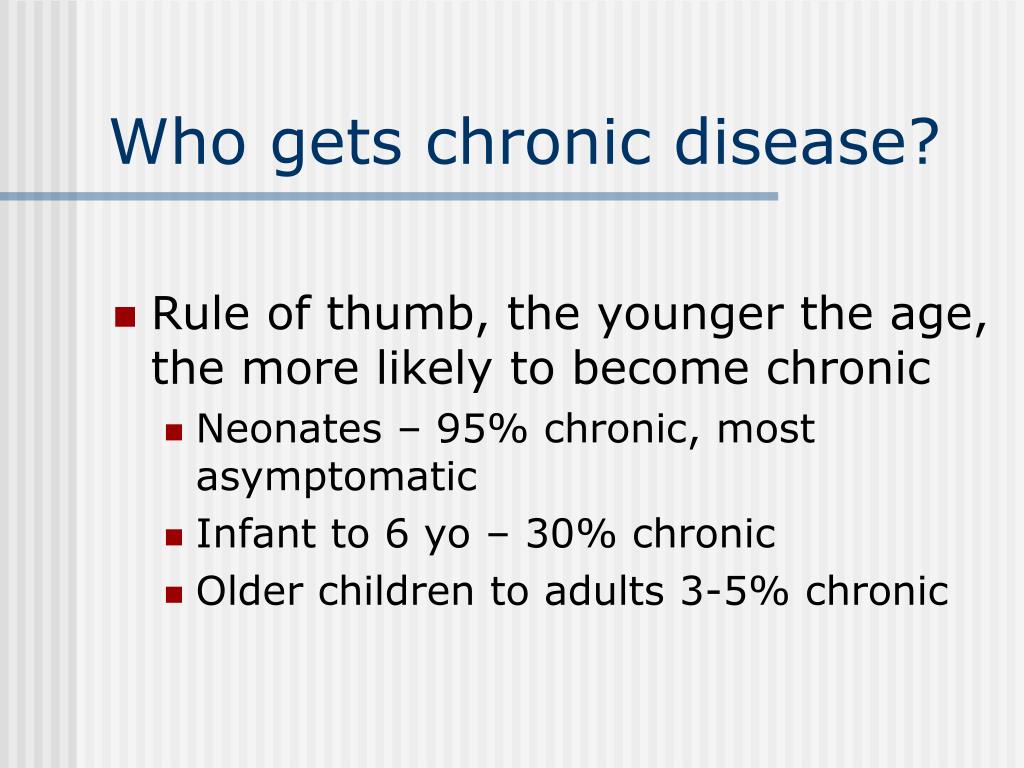 Who gets chronic disease?

- Rule of thumb, the younger the age, the more likely to become chronic
  - Neonates – 95% chronic, most asymptomatic
  - Infant to 6 yo – 30% chronic
  - Older children to adults 3-5% chronic